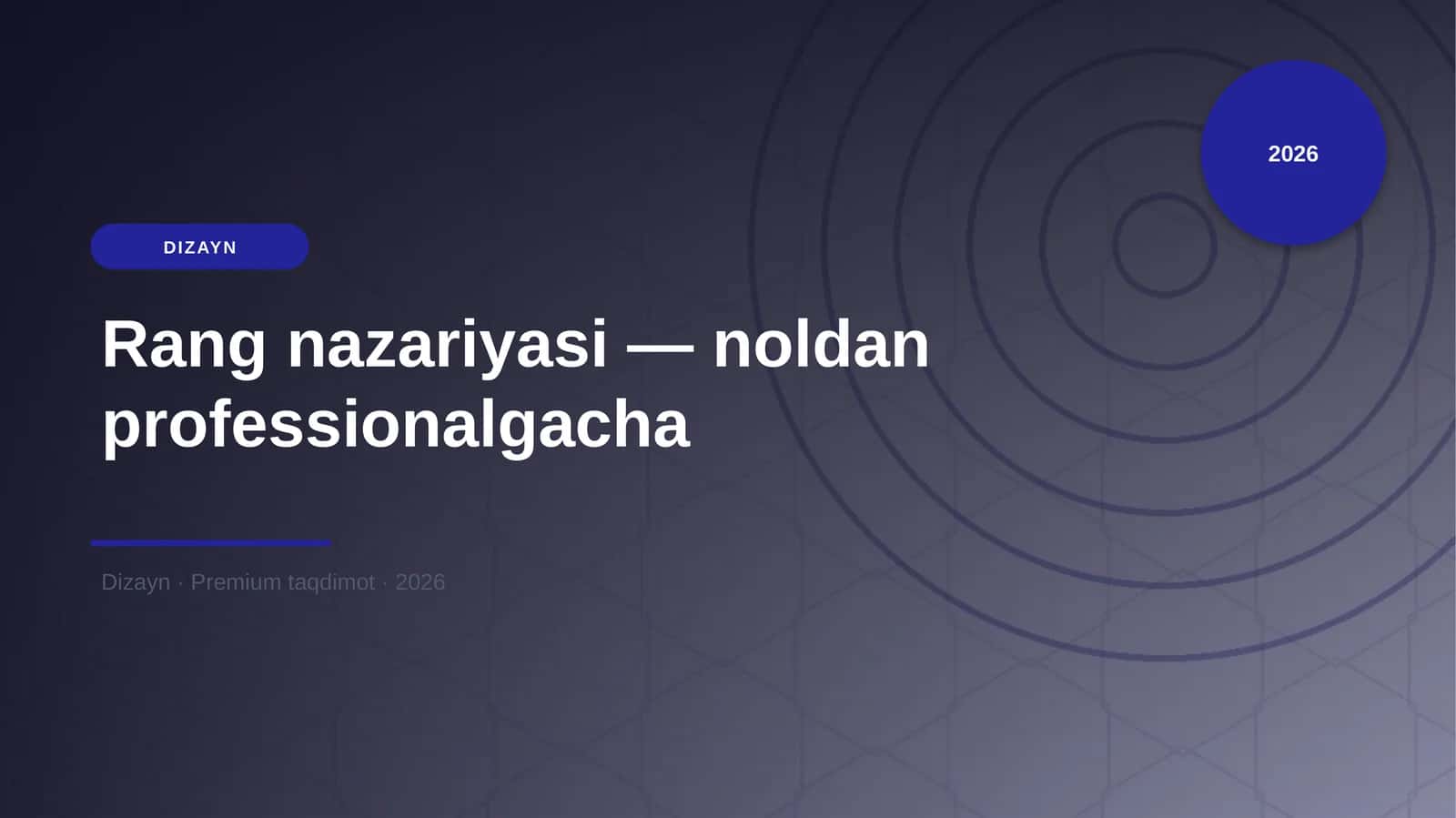 2026

DIZAYN

Rang nazariyasi — noldan professionalgacha

Dizayn · Premium taqdimot · 2026